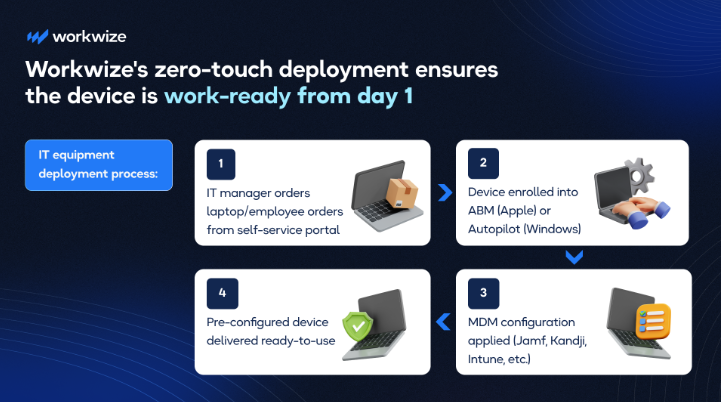 workwize

Workwize's zero-touch deployment ensures the device is work-ready from day 1

IT equipment deployment process:

1
IT manager orders laptop/employee orders from self-service portal

2
Device enrolled into ABM (Apple) or Autopilot (Windows)

3
MDM configuration applied (Jamf, Kandji, Intune, etc.)

4
Pre-configured device delivered ready-to-use